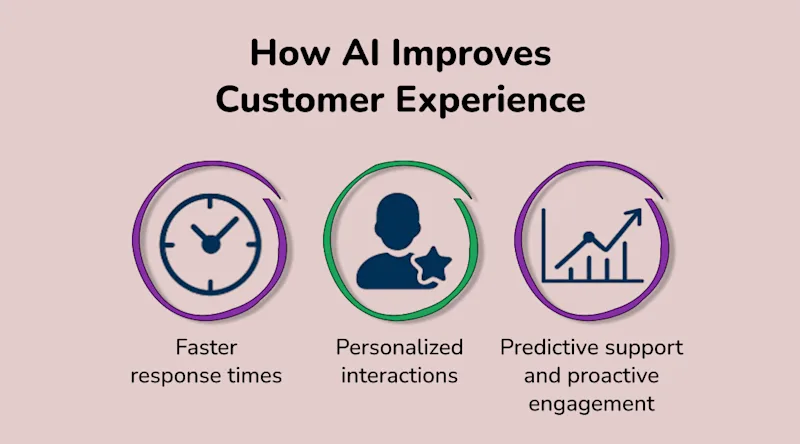 How AI Improves Customer Experience

Faster response times

Personalized interactions

Predictive support and proactive engagement